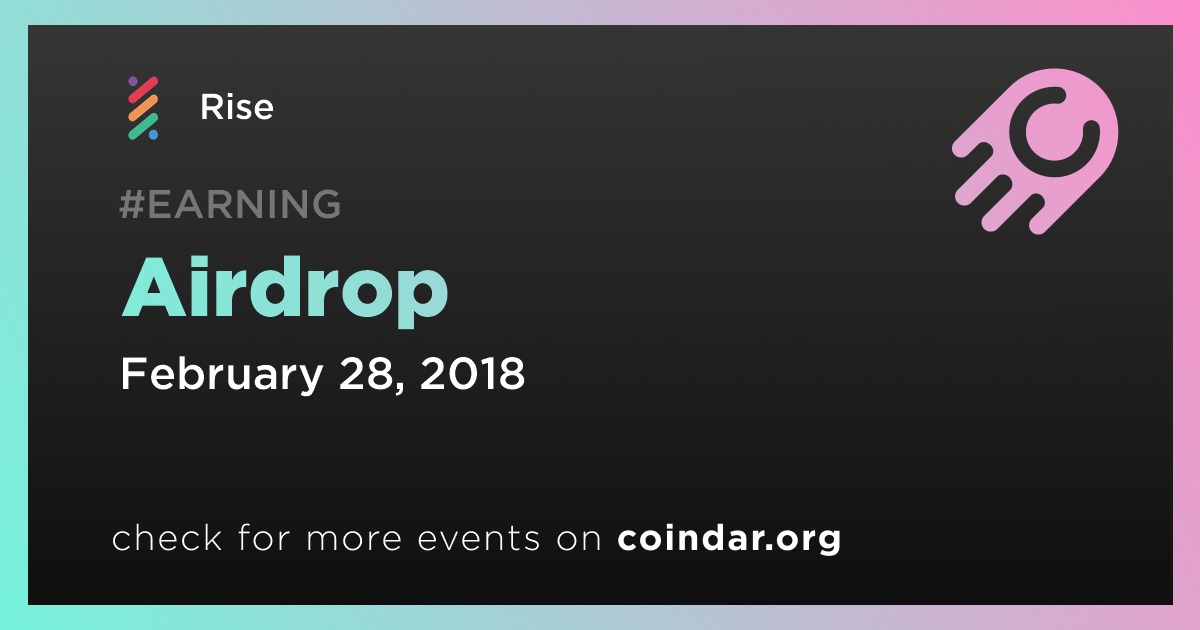 Rise

#EARNING

Airdrop

February 28, 2018

check for more events on coindar.org